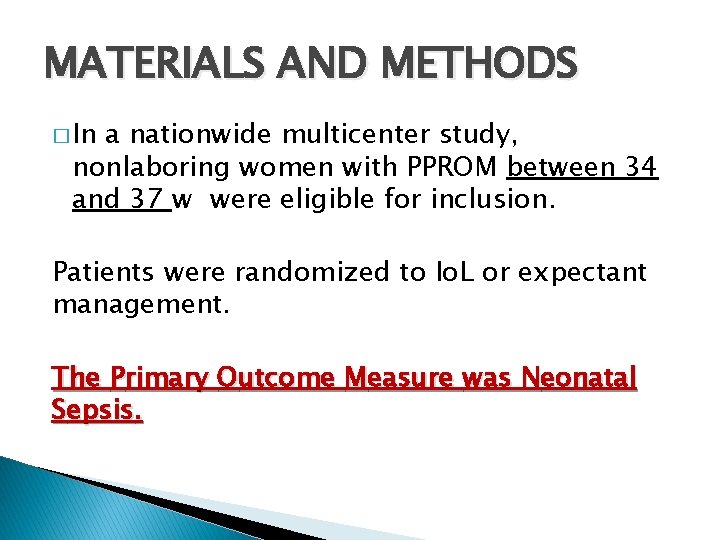 MATERIALS AND METHODS

□ In a nationwide multicenter study, nonlaboring women with PPROM between 34 and 37 w were eligible for inclusion.

Patients were randomized to IoL or expectant management.

The Primary Outcome Measure was Neonatal Sepsis.